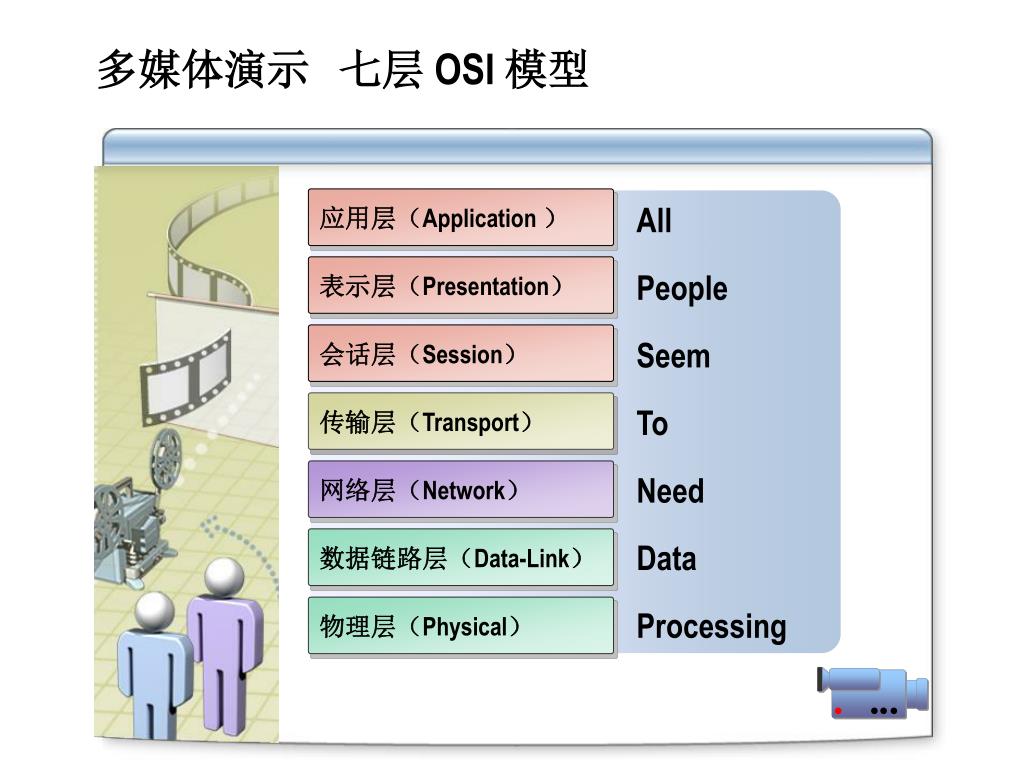 多媒体演示 七层 OSI 模型

应用层（Application ）
表示层（Presentation）
会话层（Session）
传输层（Transport）
网络层（Network）
数据链路层（Data-Link）
物理层（Physical）

All
People
Seem
To
Need
Data
Processing